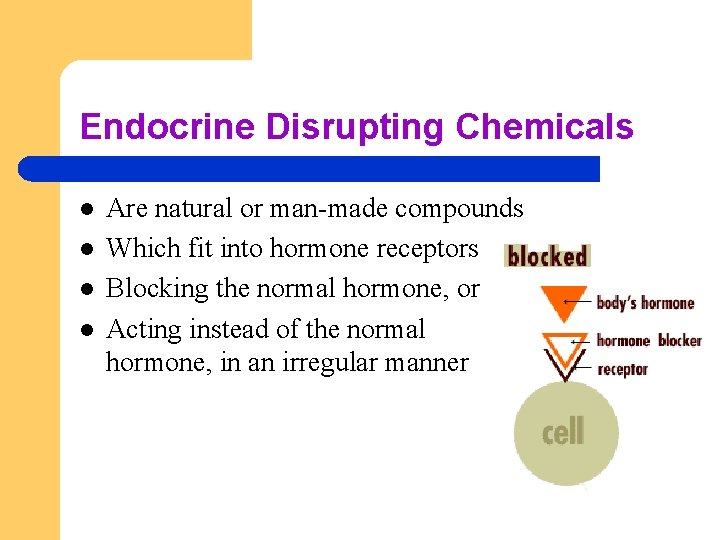 Endocrine Disrupting Chemicals

- Are natural or man-made compounds
- Which fit into hormone receptors
- Blocking the normal hormone, or
- Acting instead of the normal hormone, in an irregular manner

blocked

body's hormone

hormone blocker

receptor

cell